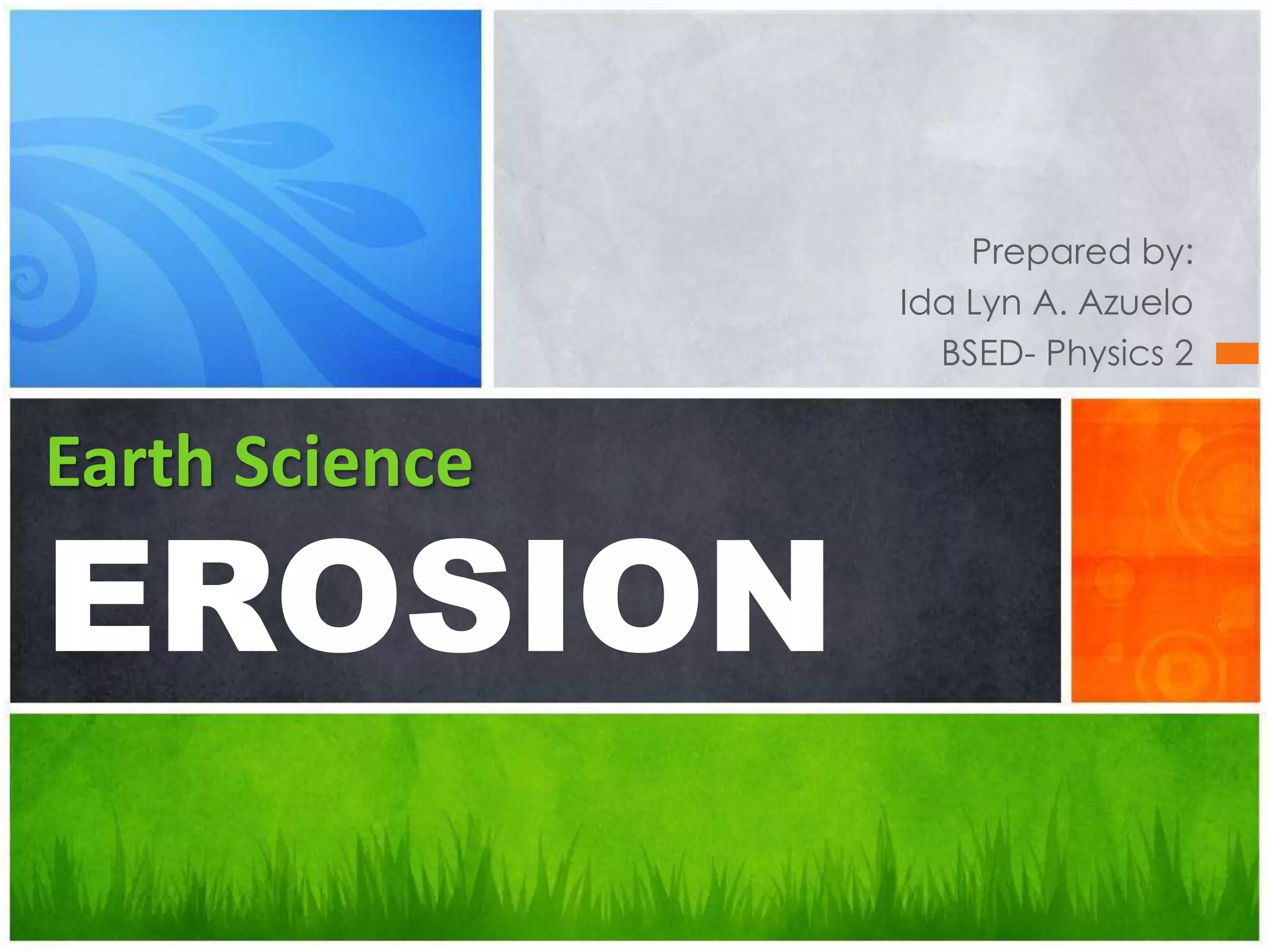 Prepared by:
Ida Lyn A. Azuelo
BSED- Physics 2

Earth Science

EROSION